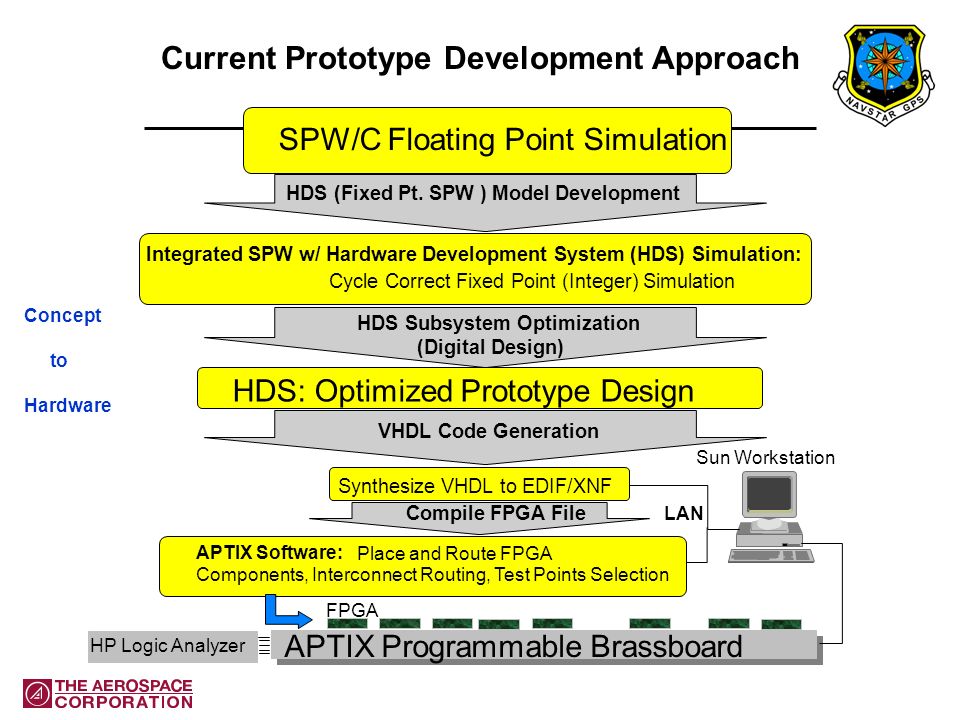 Current Prototype Development Approach

NAVSTAR GPS

SPW/C Floating Point Simulation

HDS (Fixed Pt. SPW ) Model Development

Integrated SPW w/ Hardware Development System (HDS) Simulation:
Cycle Correct Fixed Point (Integer) Simulation

Concept
to
Hardware

HDS Subsystem Optimization
(Digital Design)

HDS: Optimized Prototype Design

VHDL Code Generation

Sun Workstation

Synthesize VHDL to EDIF/XNF

Compile FPGA File

LAN

APTIX Software: Place and Route FPGA
Components, Interconnect Routing, Test Points Selection

FPGA

HP Logic Analyzer

APTIX Programmable Brassboard

THE AEROSPACE CORPORATION